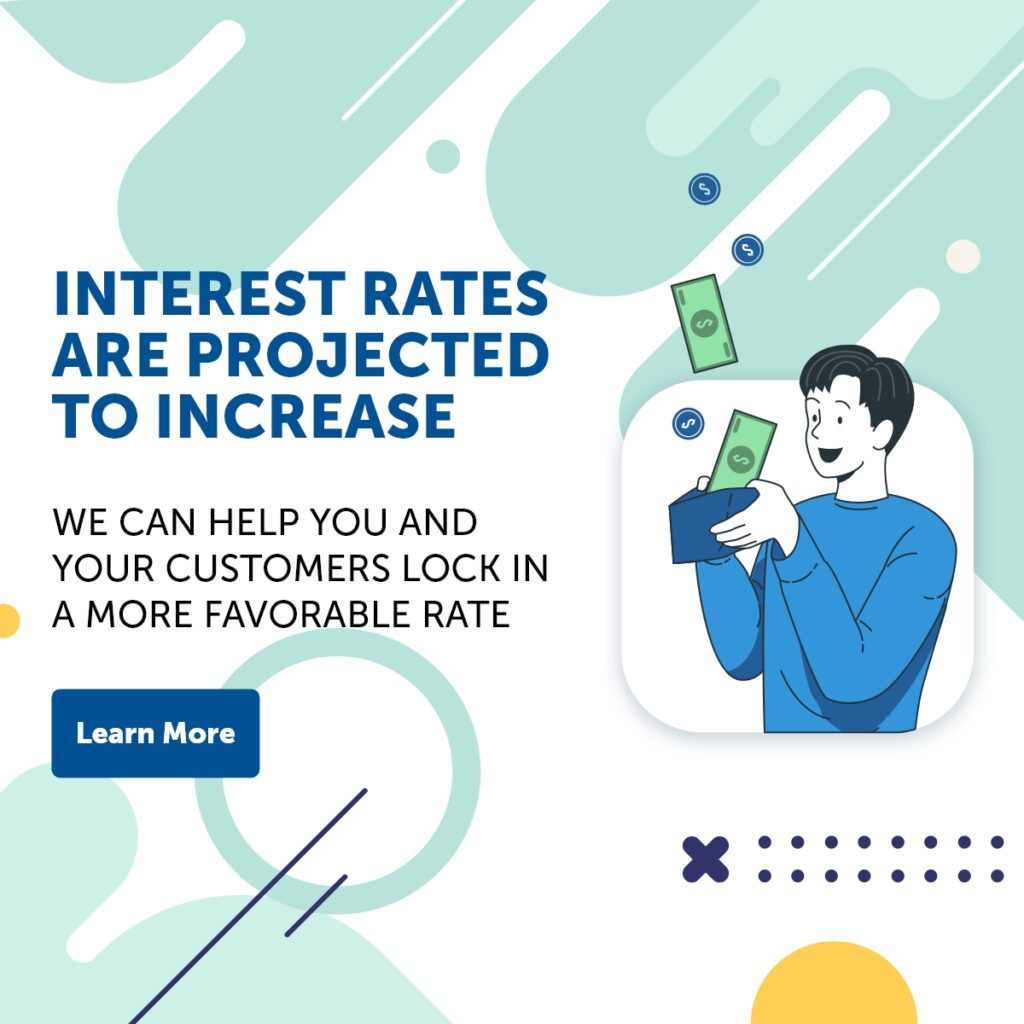 INTEREST RATES ARE PROJECTED TO INCREASE

WE CAN HELP YOU AND YOUR CUSTOMERS LOCK IN A MORE FAVORABLE RATE

Learn More